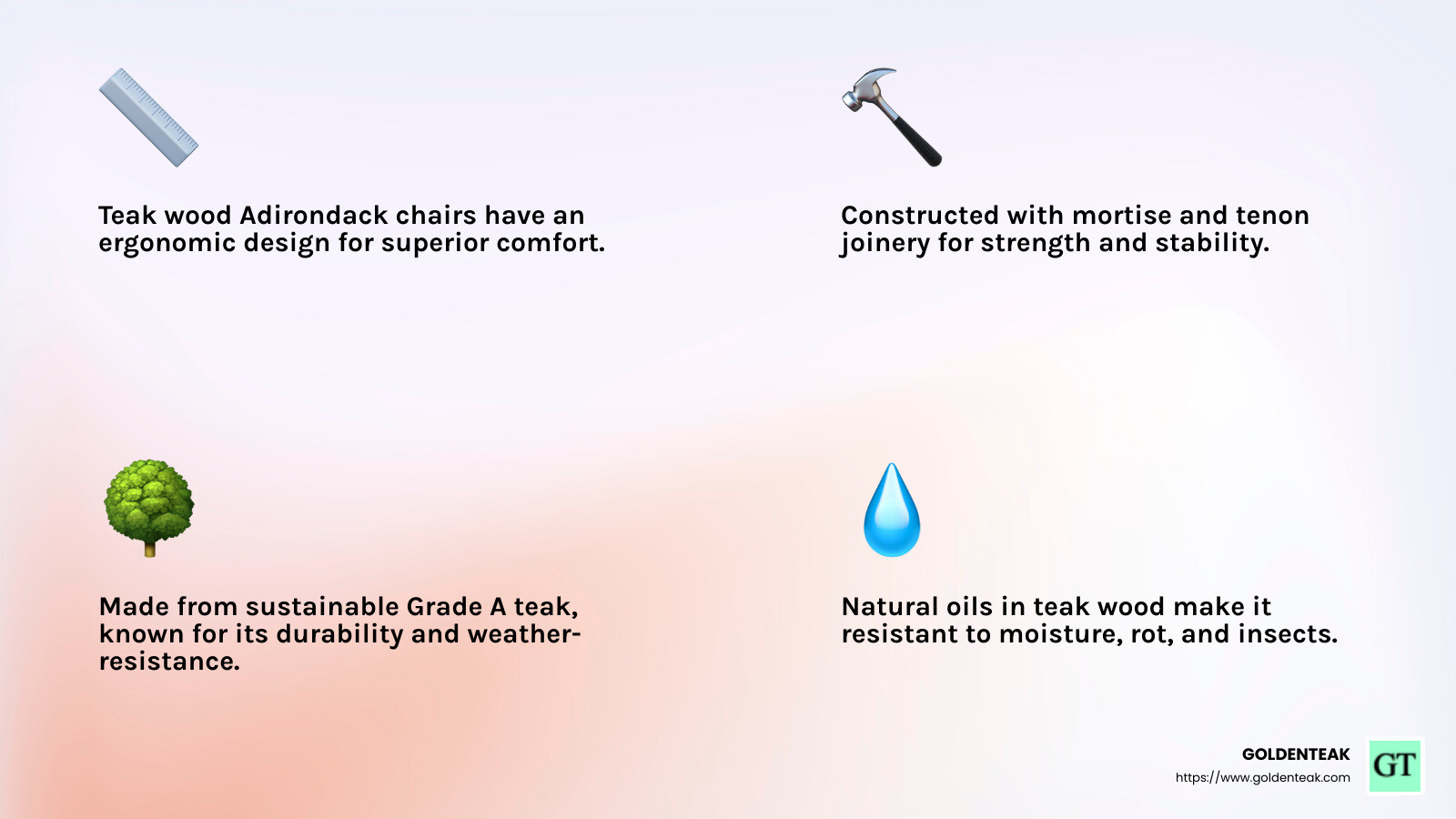 Teak wood Adirondack chairs have an ergonomic design for superior comfort.

Constructed with mortise and tenon joinery for strength and stability.

Made from sustainable Grade A teak, known for its durability and weather-resistance.

Natural oils in teak wood make it resistant to moisture, rot, and insects.

GOLDENTEAK
https://www.goldenteak.com

GT